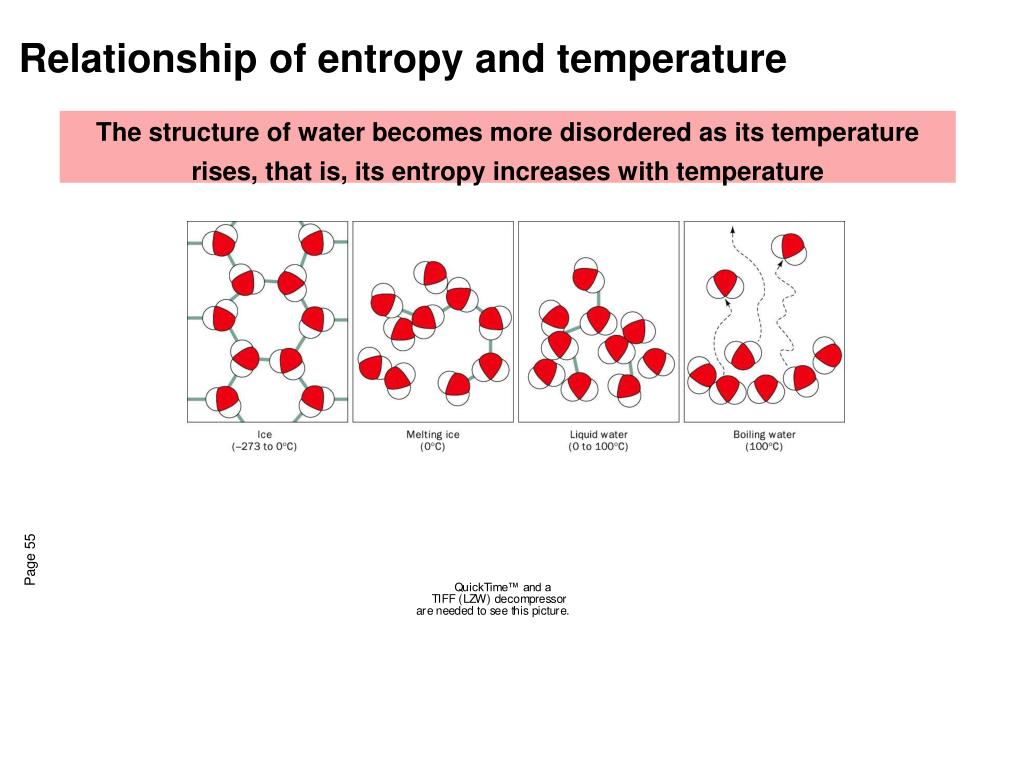 Relationship of entropy and temperature

The structure of water becomes more disordered as its temperature rises, that is, its entropy increases with temperature

Ice
(–273 to 0°C)

Melting ice
(0°C)

Liquid water
(0 to 100°C)

Boiling water
(100°C)

Page 55

QuickTime™ and a
TIFF (LZW) decompressor
are needed to see this picture.